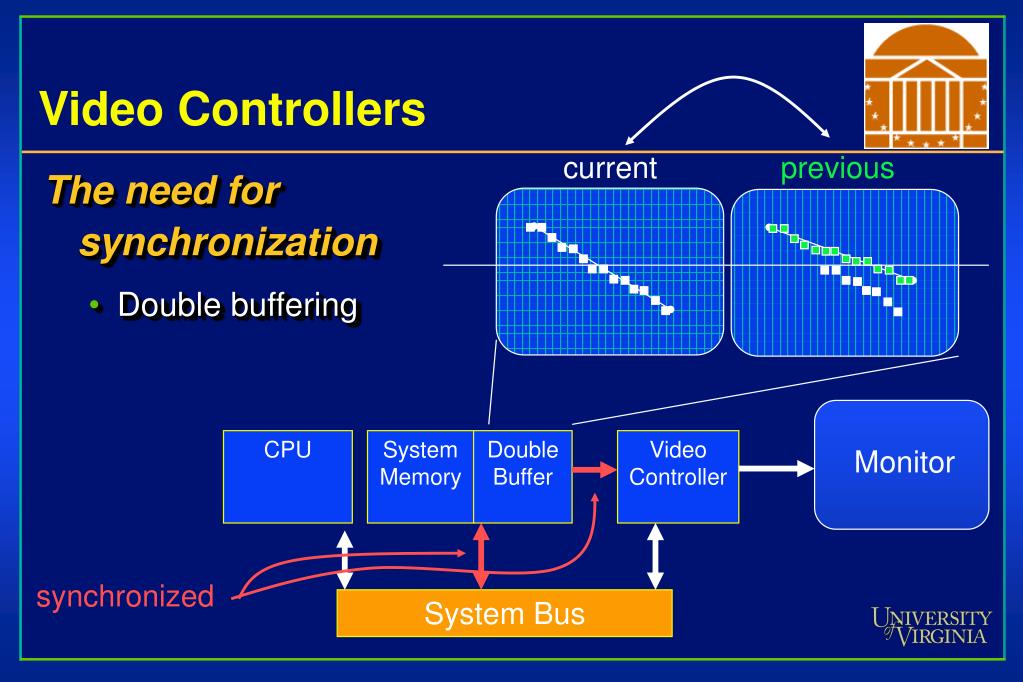 Video Controllers

The need for synchronization

• Double buffering

current

previous

CPU

System Memory

Double Buffer

Video Controller

Monitor

synchronized

System Bus

UNIVERSITY of VIRGINIA